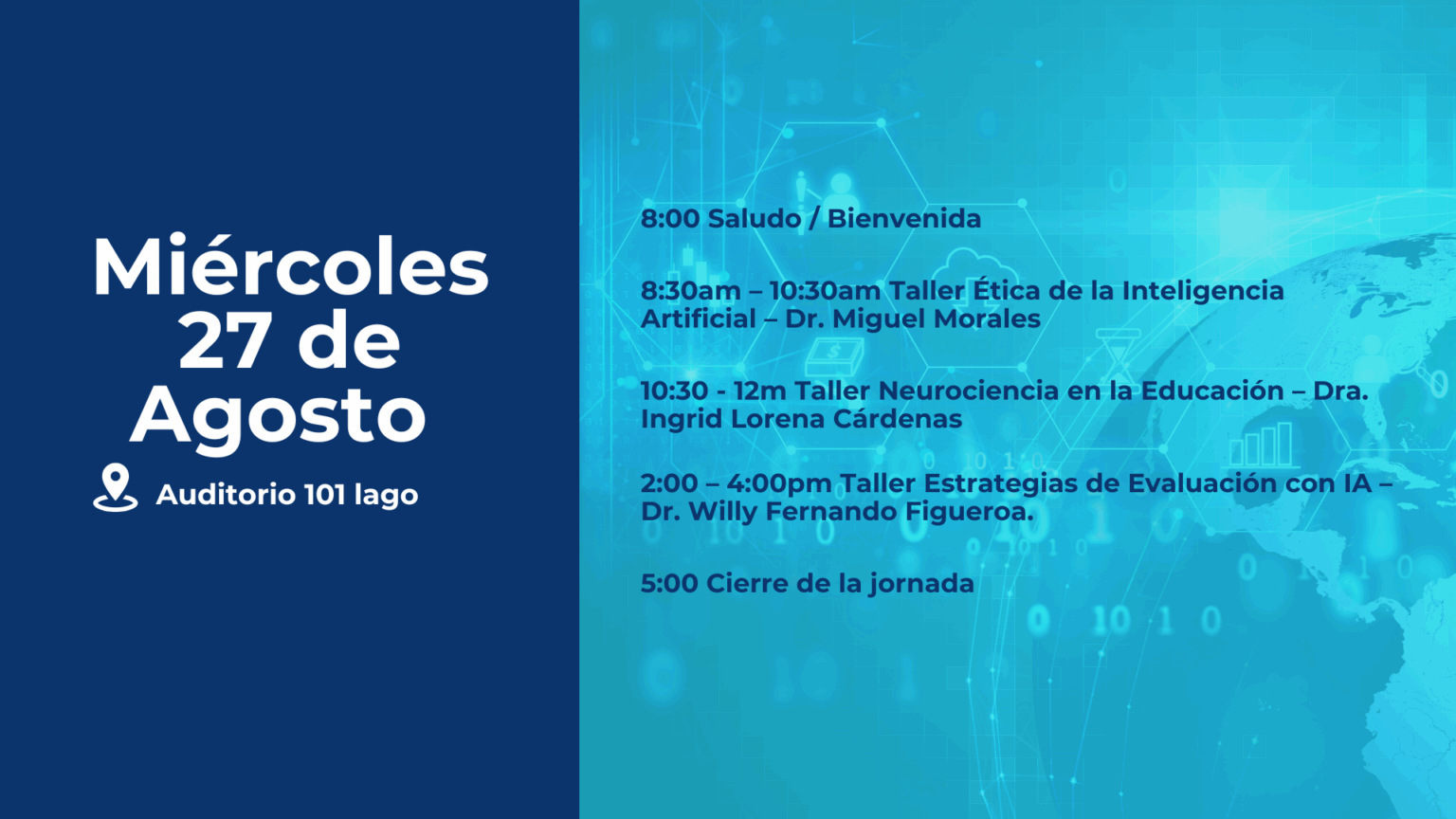 Miércoles 27 de Agosto

Auditorio 101 lago

8:00 Saludo / Bienvenida

8:30am – 10:30am Taller Ética de la Inteligencia Artificial – Dr. Miguel Morales

10:30 - 12m Taller Neurociencia en la Educación – Dra. Ingrid Lorena Cárdenas

2:00 – 4:00pm Taller Estrategias de Evaluación con IA – Dr. Willy Fernando Figueroa.

5:00 Cierre de la jornada